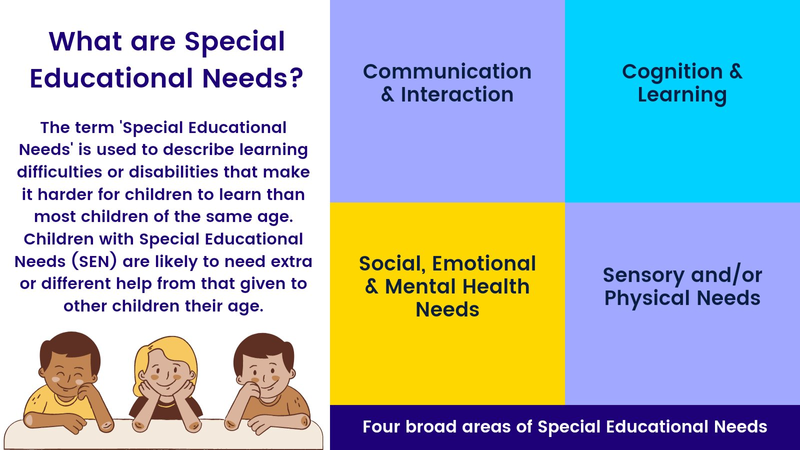 What are Special Educational Needs?

The term 'Special Educational Needs' is used to describe learning difficulties or disabilities that make it harder for children to learn than most children of the same age. Children with Special Educational Needs (SEN) are likely to need extra or different help from that given to other children their age.

Communication & Interaction

Cognition & Learning

Social, Emotional & Mental Health Needs

Sensory and/or Physical Needs

Four broad areas of Special Educational Needs